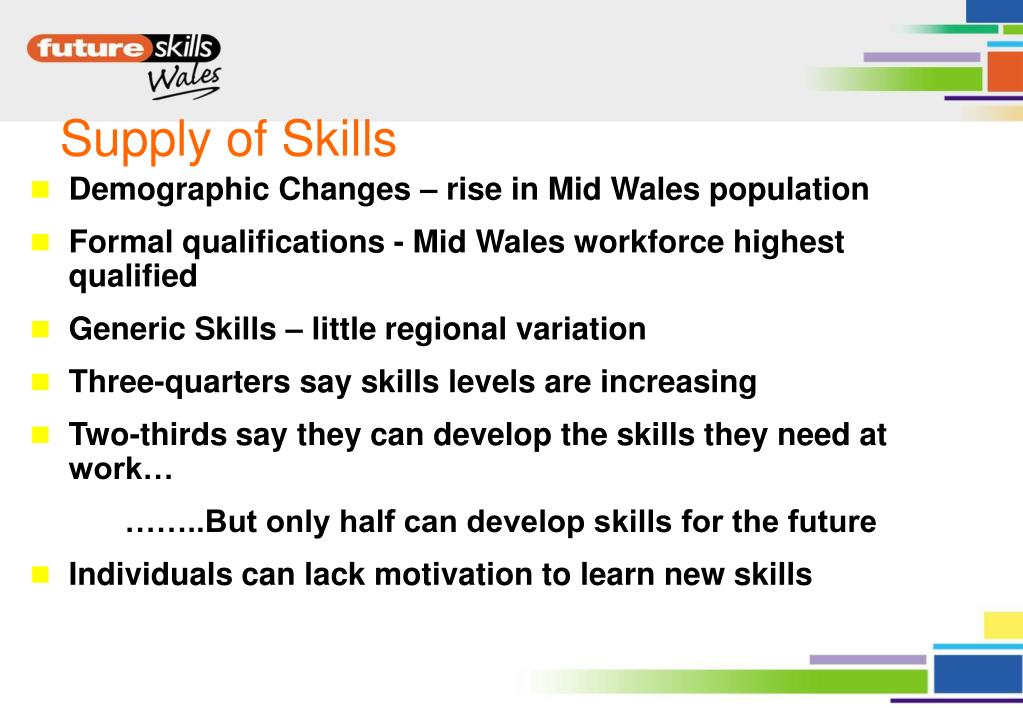 future skills Wales

Supply of Skills

Demographic Changes – rise in Mid Wales population

Formal qualifications - Mid Wales workforce highest qualified

Generic Skills – little regional variation

Three-quarters say skills levels are increasing

Two-thirds say they can develop the skills they need at work…

……..But only half can develop skills for the future

Individuals can lack motivation to learn new skills